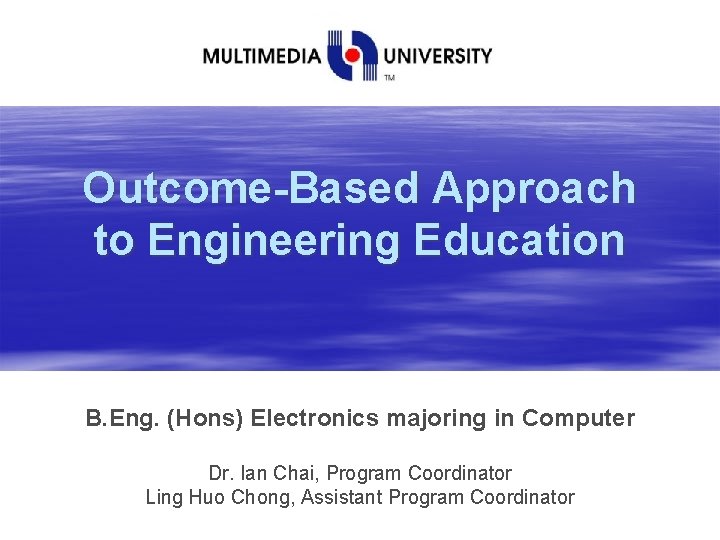 MULTIMEDIA UNIVERSITY
TM

Outcome-Based Approach to Engineering Education

B.Eng. (Hons) Electronics majoring in Computer

Dr. Ian Chai, Program Coordinator
Ling Huo Chong, Assistant Program Coordinator